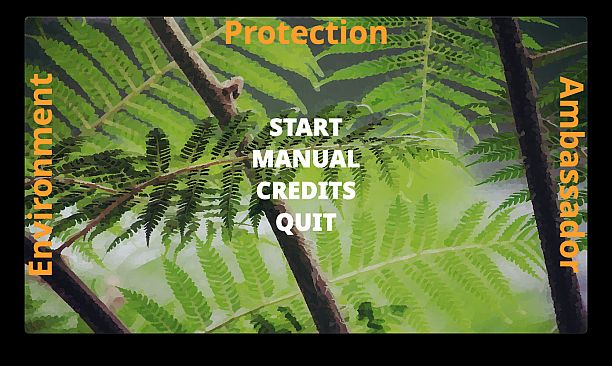 Environment

Protection

Ambassador

START
MANUAL
CREDITS
QUIT